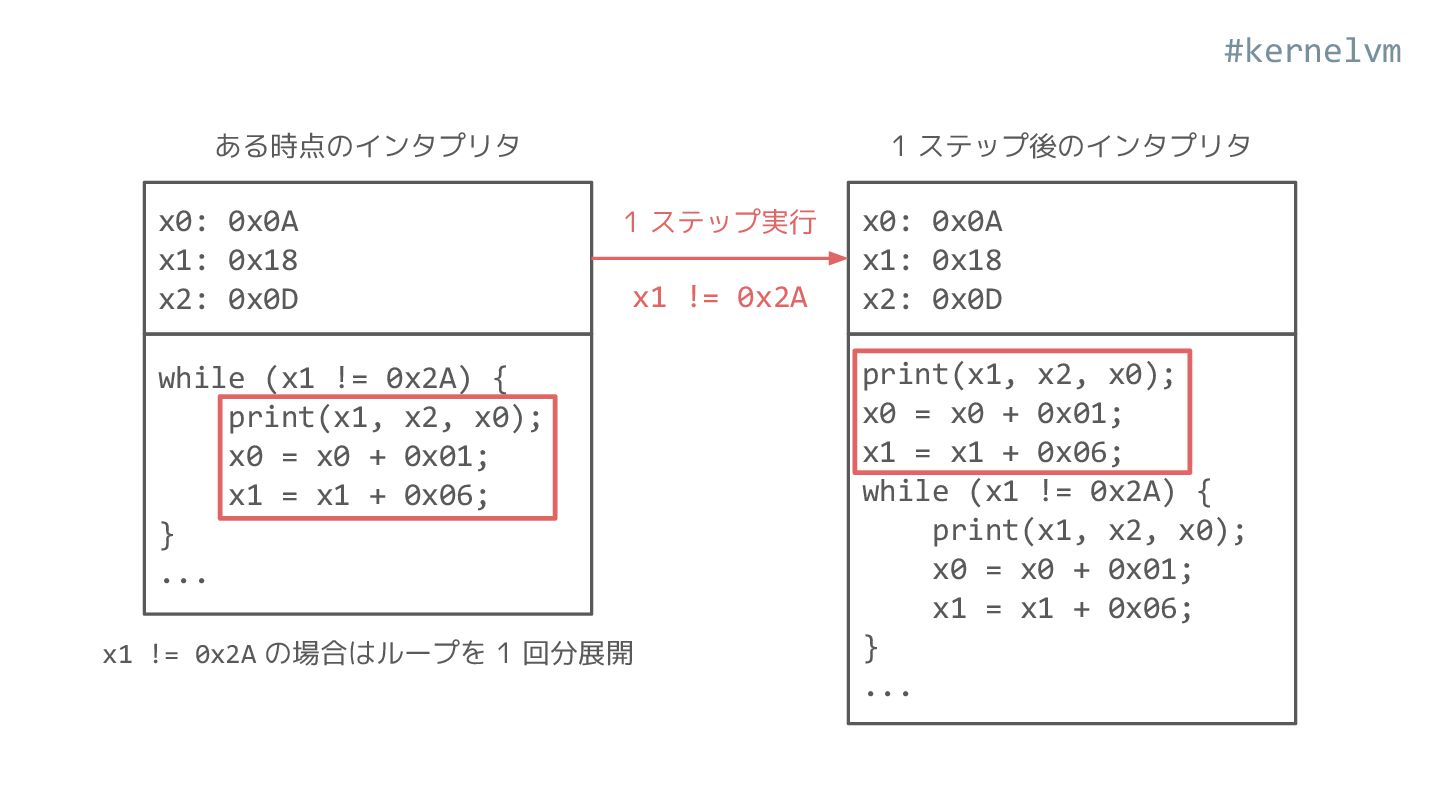 #kernelvm

ある時点のインタプリタ

x0: 0x0A
x1: 0x18
x2: 0x0D

while (x1 != 0x2A) {
print(x1, x2, x0);
x0 = x0 + 0x01;
x1 = x1 + 0x06;
}
...

x1 != 0x2A の場合はループを 1 回分展開

1 ステップ実行

x1 != 0x2A

1 ステップ後のインタプリタ

x0: 0x0A
x1: 0x18
x2: 0x0D

print(x1, x2, x0);
x0 = x0 + 0x01;
x1 = x1 + 0x06;
while (x1 != 0x2A) {
print(x1, x2, x0);
x0 = x0 + 0x01;
x1 = x1 + 0x06;
}
...